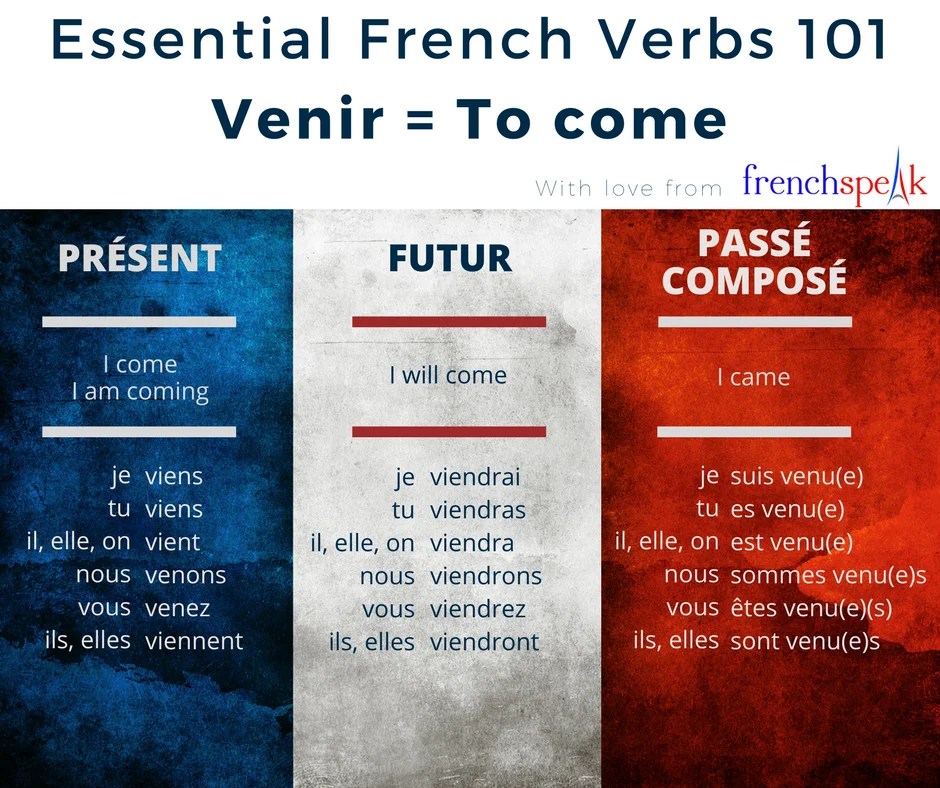 Essential French Verbs 101
Venir = To come

With love from frenchspeak

PRÉSENT

I come
I am coming

je viens
tu viens
il, elle, on vient
nous venons
vous venez
ils, elles viennent

FUTUR

I will come

je viendrai
tu viendras
il, elle, on viendra
nous viendrons
vous viendrez
ils, elles viendront

PASSÉ COMPOSÉ

I came

je suis venu(e)
tu es venu(e)
il, elle, on est venu(e)
nous sommes venu(e)s
vous êtes venu(e)(s)
ils, elles sont venu(e)s